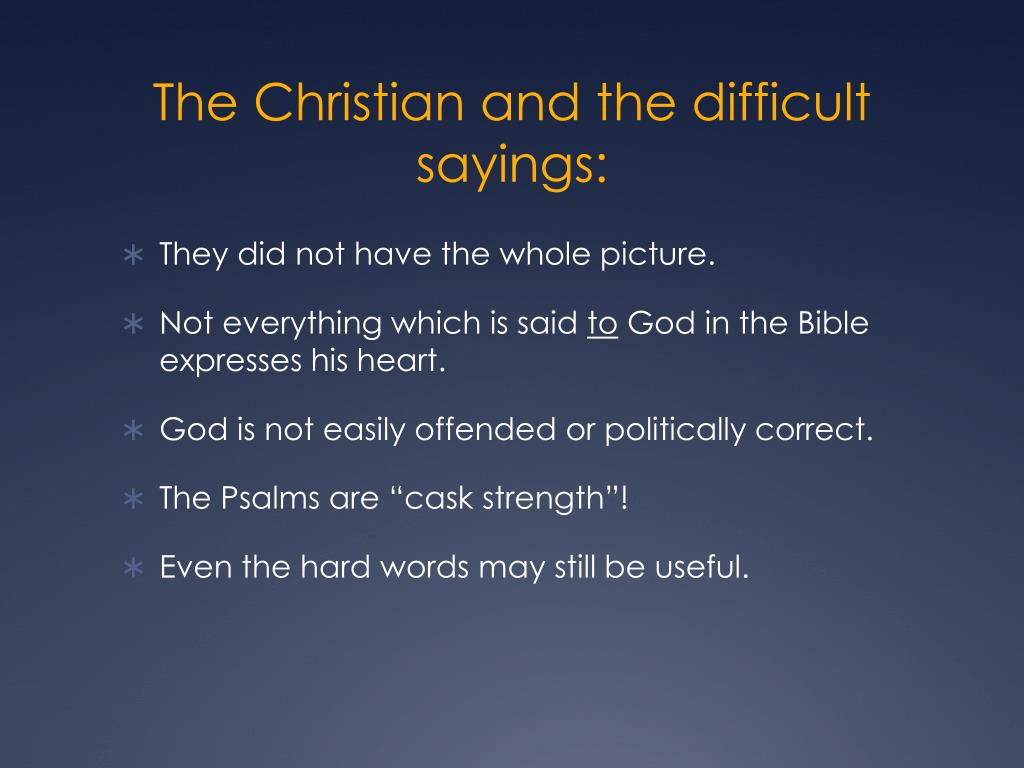 The Christian and the difficult sayings:

∗ They did not have the whole picture.

∗ Not everything which is said to God in the Bible expresses his heart.

∗ God is not easily offended or politically correct.

∗ The Psalms are “cask strength”!

∗ Even the hard words may still be useful.